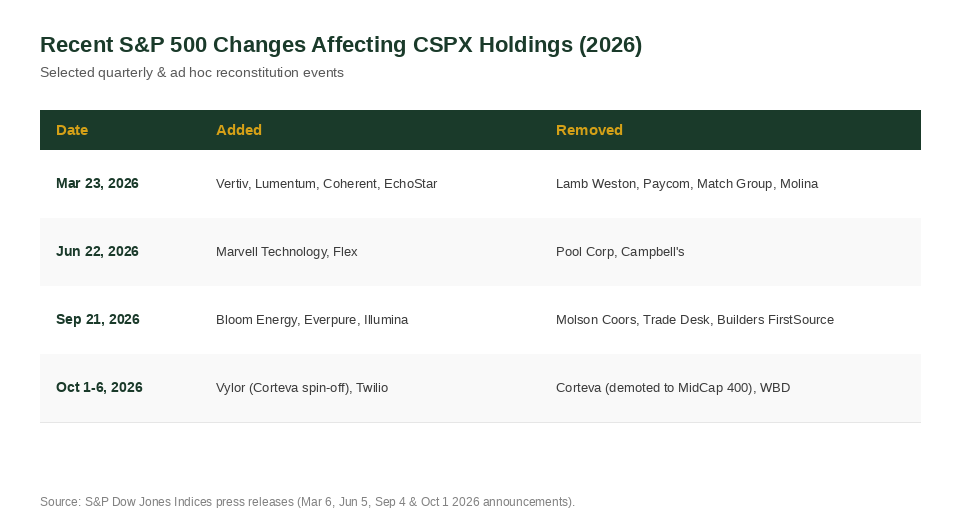 Recent S&P 500 Changes Affecting CSPX Holdings (2026)

Selected quarterly & ad hoc reconstitution events

| Date | Added | Removed |
|---|---|---|
| Mar 23, 2026 | Vertiv, Lumentum, Coherent, EchoStar | Lamb Weston, Paycom, Match Group, Molina |
| Jun 22, 2026 | Marvell Technology, Flex | Pool Corp, Campbell's |
| Sep 21, 2026 | Bloom Energy, Everpure, Illumina | Molson Coors, Trade Desk, Builders FirstSource |
| Oct 1-6, 2026 | Vylor (Corteva spin-off), Twilio | Corteva (demoted to MidCap 400), WBD |

Source: S&P Dow Jones Indices press releases (Mar 6, Jun 5, Sep 4 & Oct 1 2026 announcements).